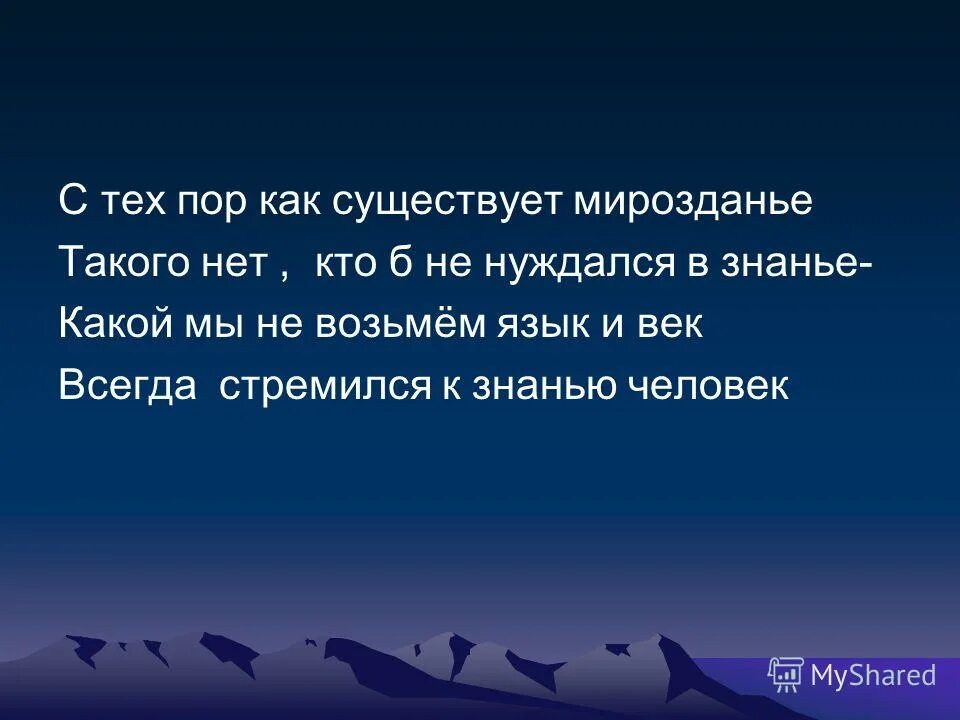 С тех пор как существует мирозданье
Такого нет ,  кто б не нуждался в знанье-
Какой мы не возьмём язык и век
Всегда  стремился к знанью человек

MyShared